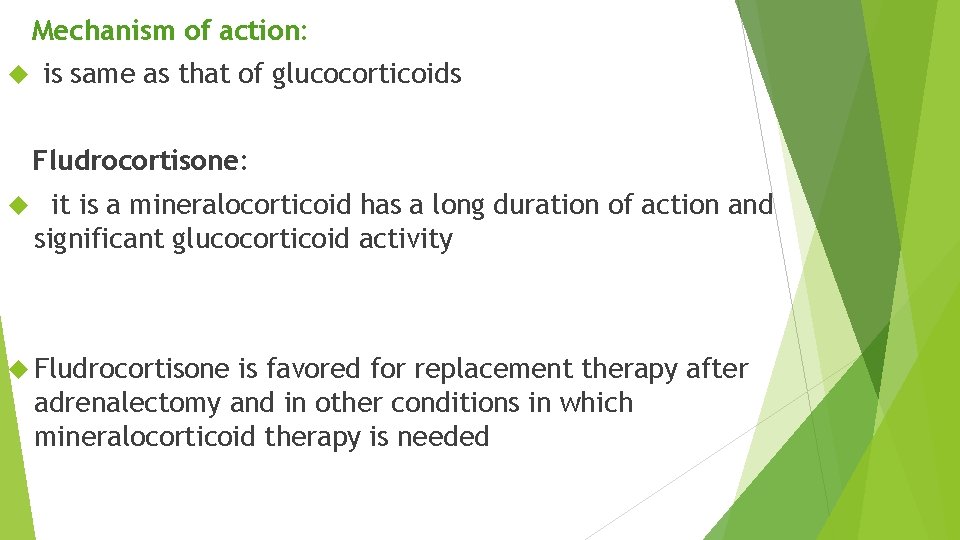 Mechanism of action:

is same as that of glucocorticoids

Fludrocortisone:

it is a mineralocorticoid has a long duration of action and significant glucocorticoid activity

Fludrocortisone is favored for replacement therapy after adrenalectomy and in other conditions in which mineralocorticoid therapy is needed